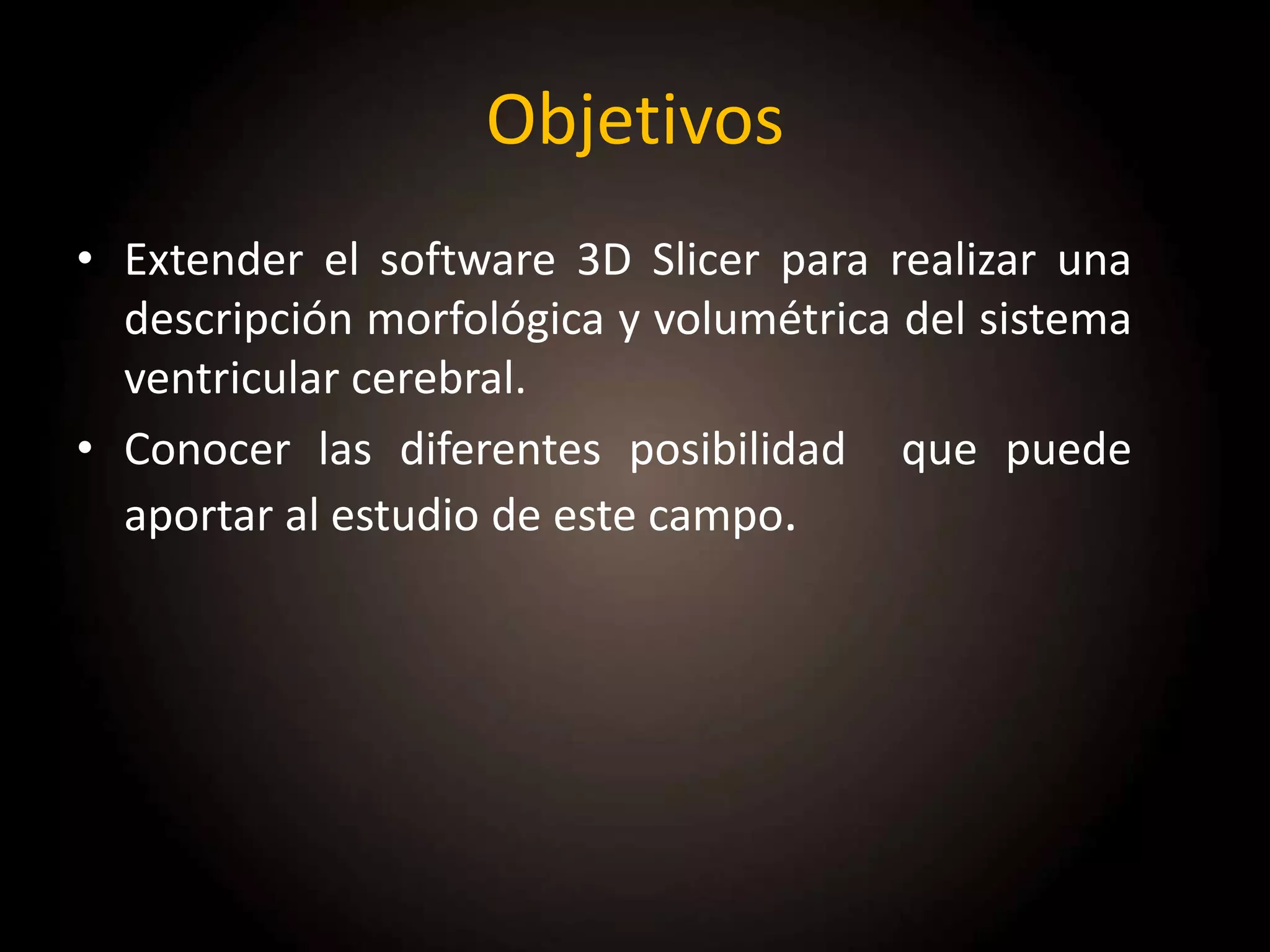 Objetivos

• Extender el software 3D Slicer para realizar una descripción morfológica y volumétrica del sistema ventricular cerebral.
• Conocer las diferentes posibilidad que puede aportar al estudio de este campo.